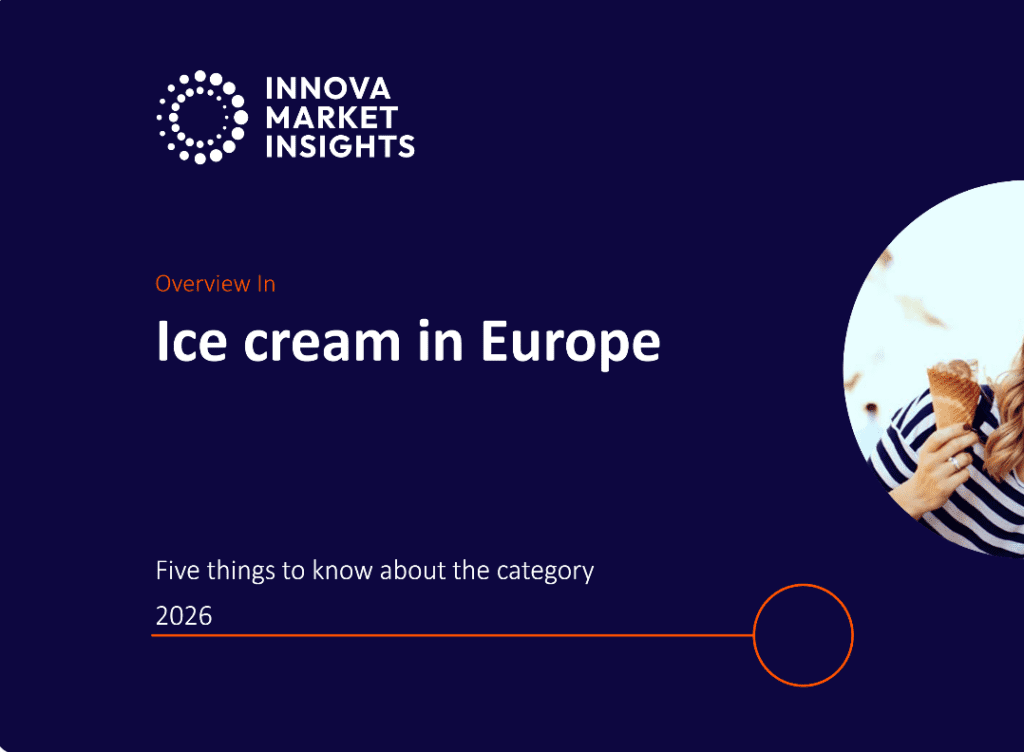 INNOVA MARKET INSIGHTS

Overview In

Ice cream in Europe

Five things to know about the category

2026